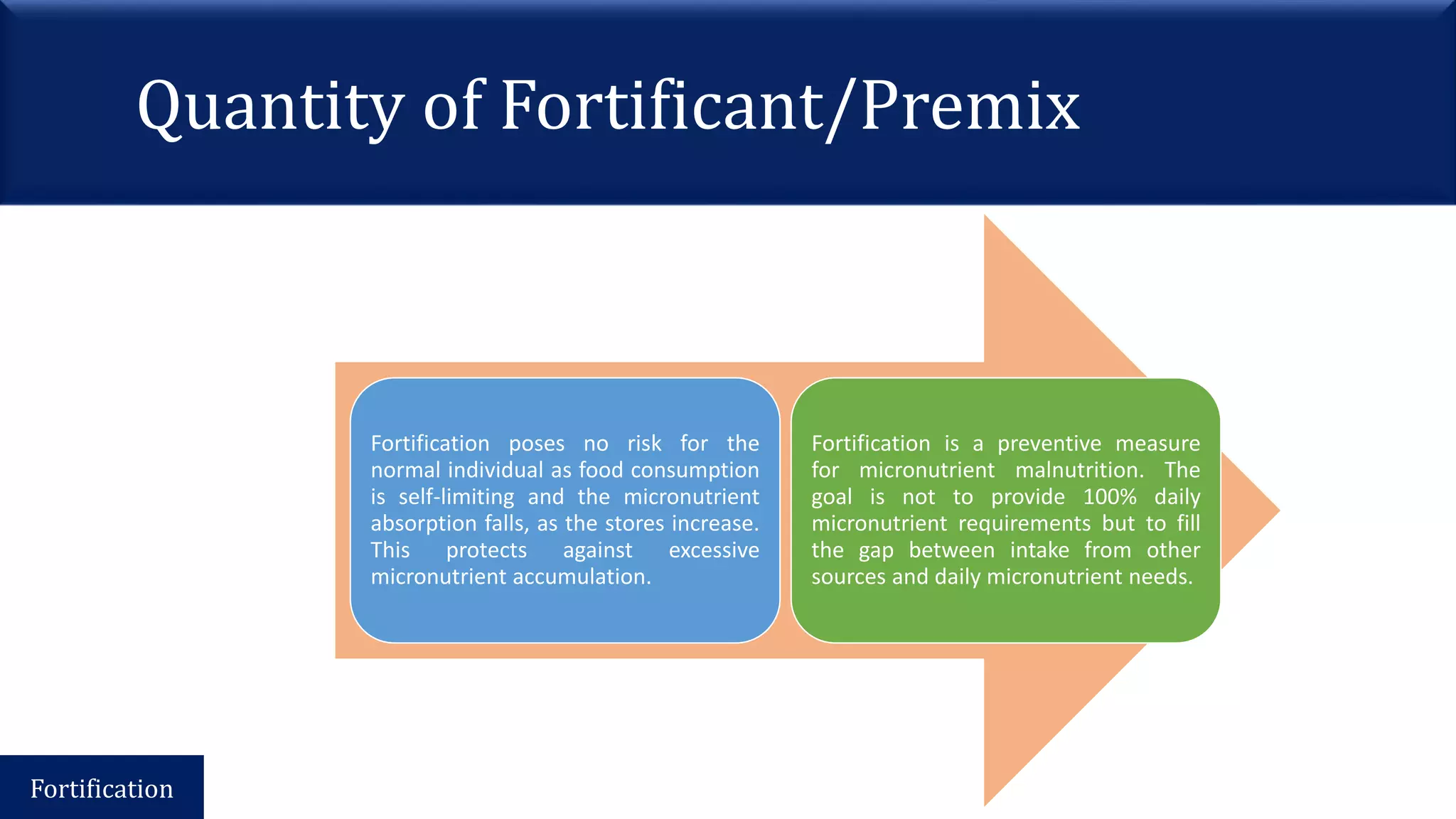 Quantity of Fortificant/Premix

Fortification poses no risk for the normal individual as food consumption is self-limiting and the micronutrient absorption falls, as the stores increase. This protects against excessive micronutrient accumulation.

Fortification is a preventive measure for micronutrient malnutrition. The goal is not to provide 100% daily micronutrient requirements but to fill the gap between intake from other sources and daily micronutrient needs.

Fortification